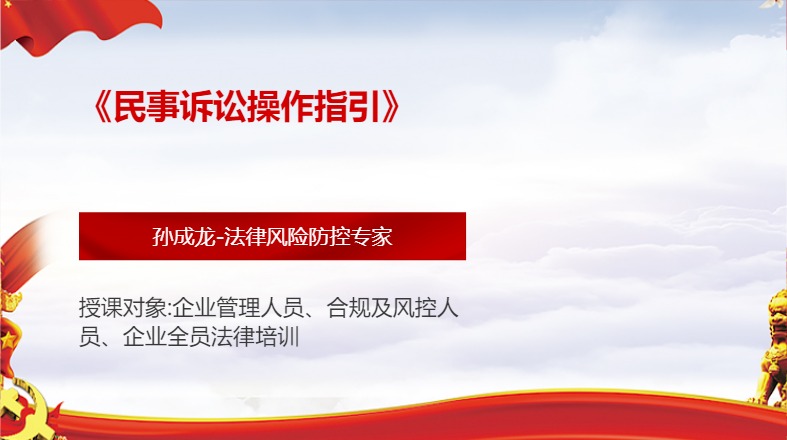 《民事诉讼操作指引》

孙成龙-法律风险防控专家

授课对象:企业管理人员、合规及风控人员、企业全员法律培训